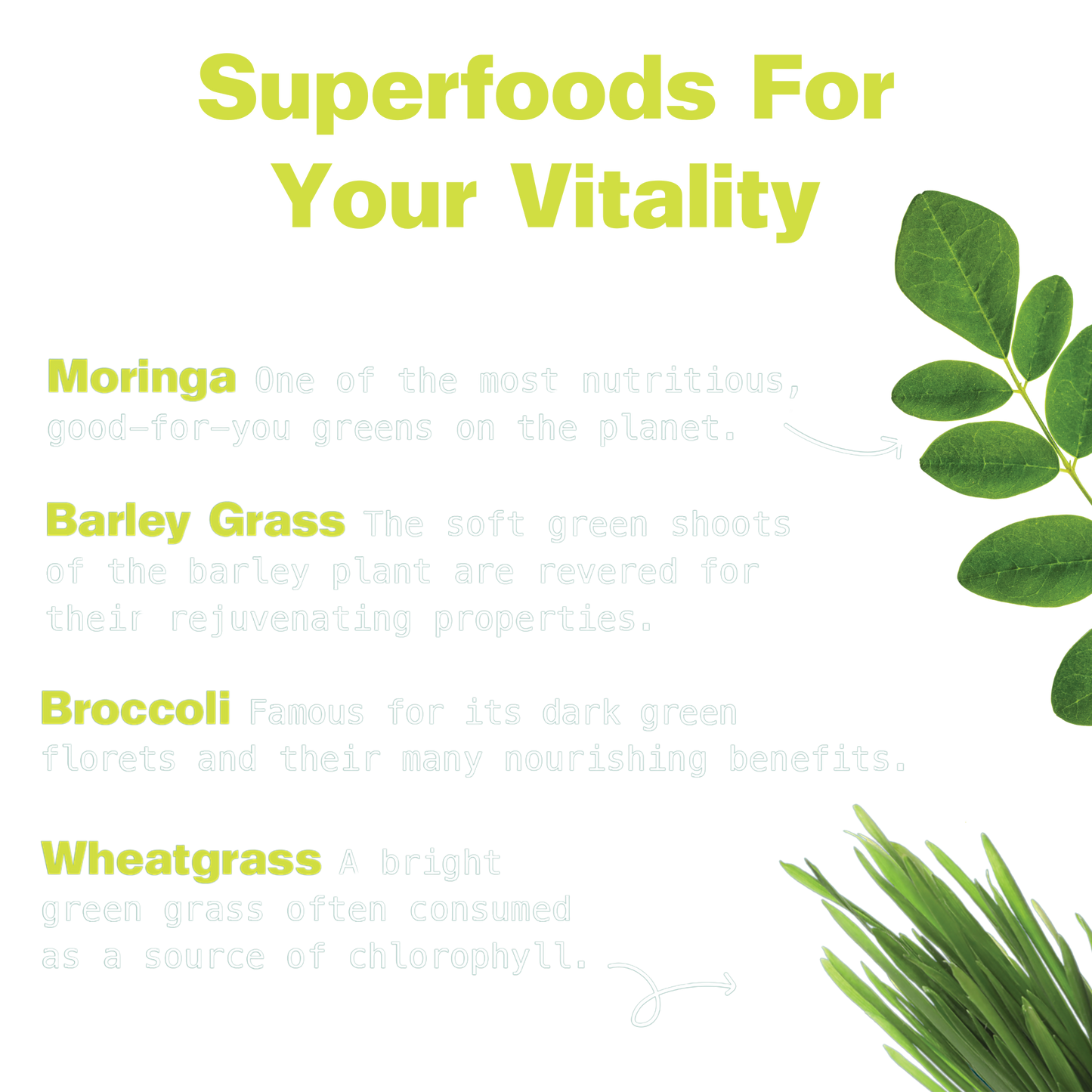 Superfoods For Your Vitality

Moringa One of the most nutritious, good-for-you greens on the planet.

Barley Grass The soft green shoots of the barley plant are revered for their rejuvenating properties.

Broccoli Famous for its dark green florets and their many nourishing benefits.

Wheatgrass A bright green grass often consumed as a source of chlorophyll.